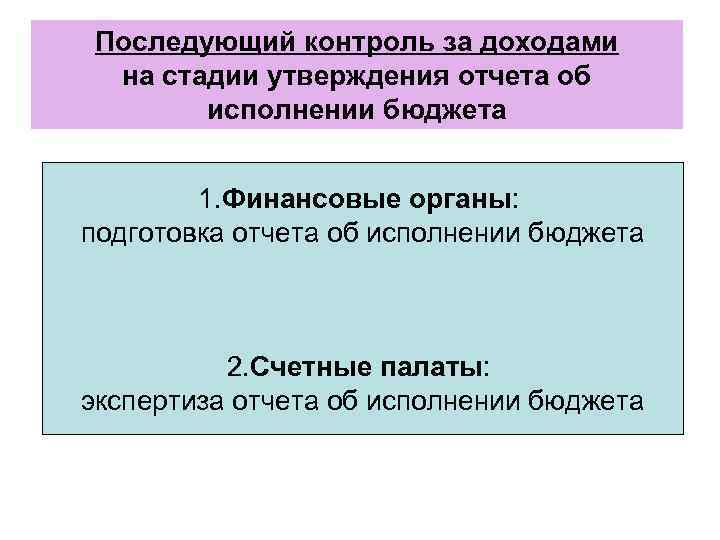 Последующий контроль за доходами на стадии утверждения отчета об исполнении бюджета

1.Финансовые органы:
подготовка отчета об исполнении бюджета

2.Счетные палаты:
экспертиза отчета об исполнении бюджета